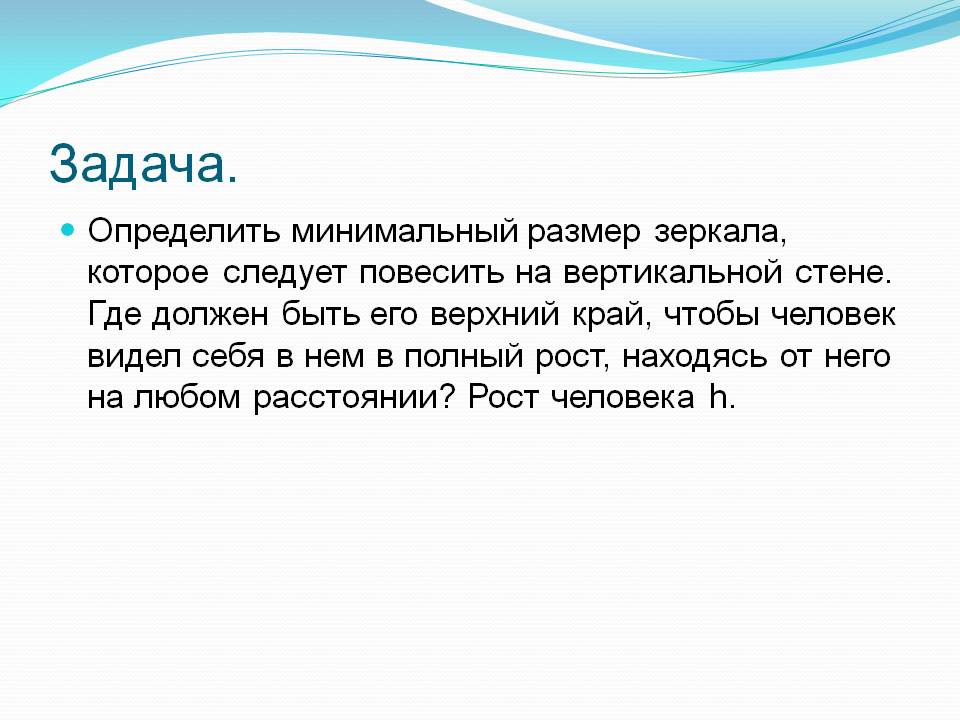 Задача.

Определить минимальный размер зеркала, которое следует повесить на вертикальной стене. Где должен быть его верхний край, чтобы человек видел себя в нем в полный рост, находясь от него на любом расстоянии? Рост человека h.